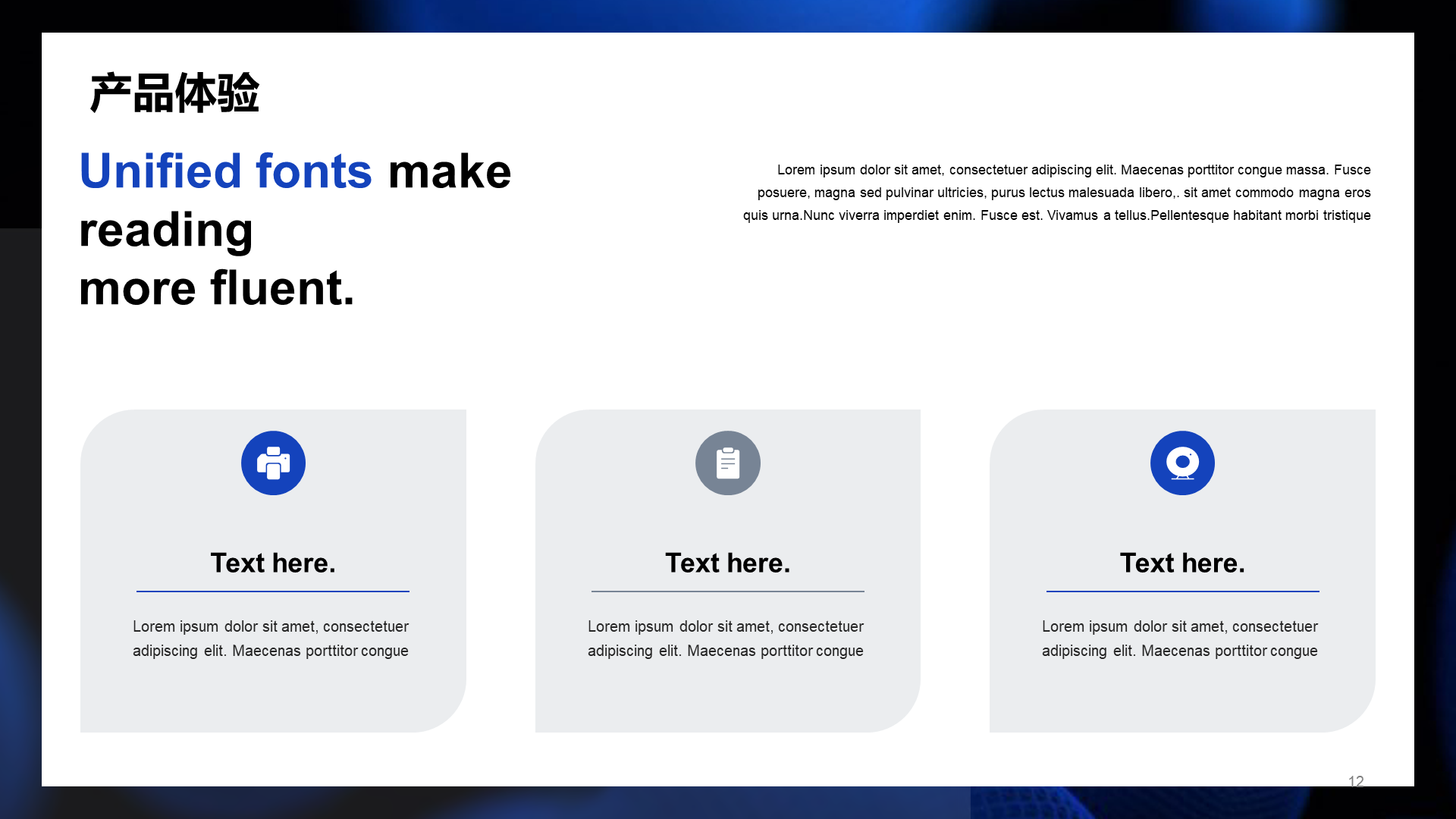 产品体验

Unified fonts make reading more fluent.

Lorem ipsum dolor sit amet, consectetuer adipiscing elit. Maecenas porttitor congue massa. Fusce posuere, magna sed pulvinar ultricies, purus lectus malesuada libero,. sit amet commodo magna eros quis urna.Nunc viverra imperdiet enim. Fusce est. Vivamus a tellus.Pellentesque habitant morbi tristique

Text here.

Lorem ipsum dolor sit amet, consectetuer adipiscing elit. Maecenas porttitor congue

Text here.

Lorem ipsum dolor sit amet, consectetuer adipiscing elit. Maecenas porttitor congue

Text here.

Lorem ipsum dolor sit amet, consectetuer adipiscing elit. Maecenas porttitor congue

12